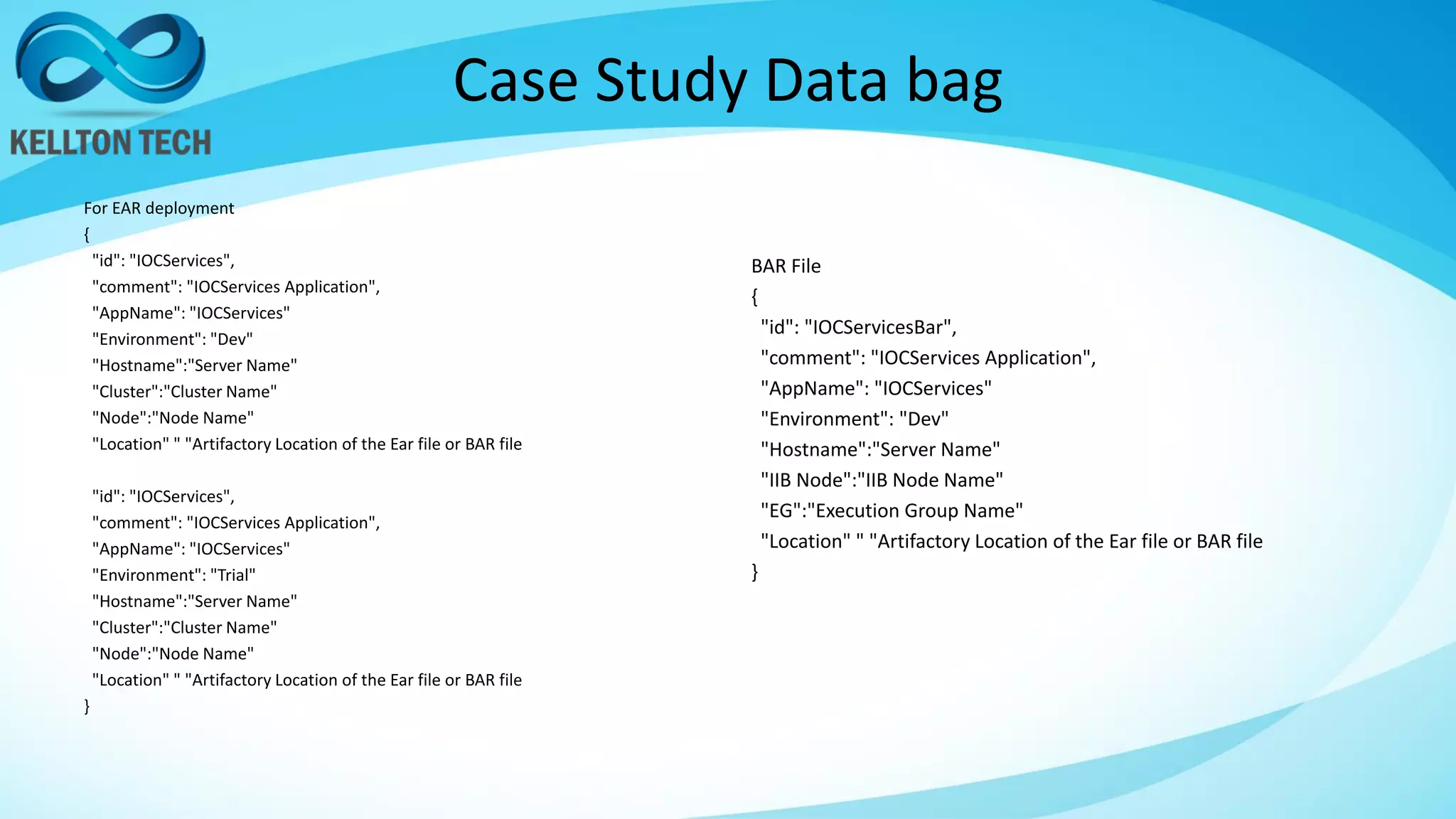 KELLTON TECH

Case Study Data bag

For EAR deployment
{
"id": "IOCServices",
"comment": "IOCServices Application",
"AppName": "IOCServices"
"Environment": "Dev"
"Hostname":"Server Name"
"Cluster":"Cluster Name"
"Node":"Node Name"
"Location" " "Artifactory Location of the Ear file or BAR file

"id": "IOCServices",
"comment": "IOCServices Application",
"AppName": "IOCServices"
"Environment": "Trial"
"Hostname":"Server Name"
"Cluster":"Cluster Name"
"Node":"Node Name"
"Location" " "Artifactory Location of the Ear file or BAR file
}

BAR File
{
"id": "IOCServicesBar",
"comment": "IOCServices Application",
"AppName": "IOCServices"
"Environment": "Dev"
"Hostname":"Server Name"
"IIB Node":"IIB Node Name"
"EG":"Execution Group Name"
"Location" " "Artifactory Location of the Ear file or BAR file
}